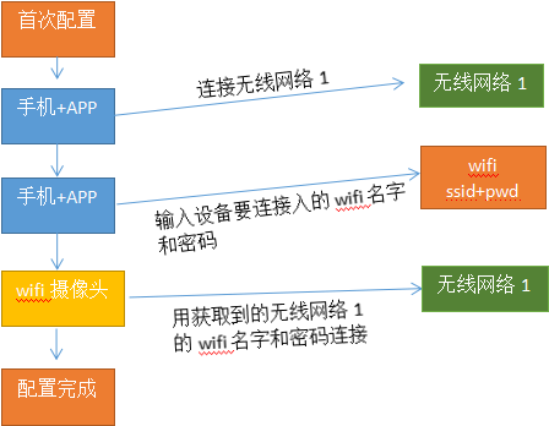 首次配置

手机+APP

连接无线网络 1

无线网络 1

手机+APP

输入设备要连接入的 wifi 名字和密码

wifi
ssid+pwd

wifi 摄像头

用获取到的无线网络 1 的 wifi 名字和密码连接

无线网络 1

配置完成